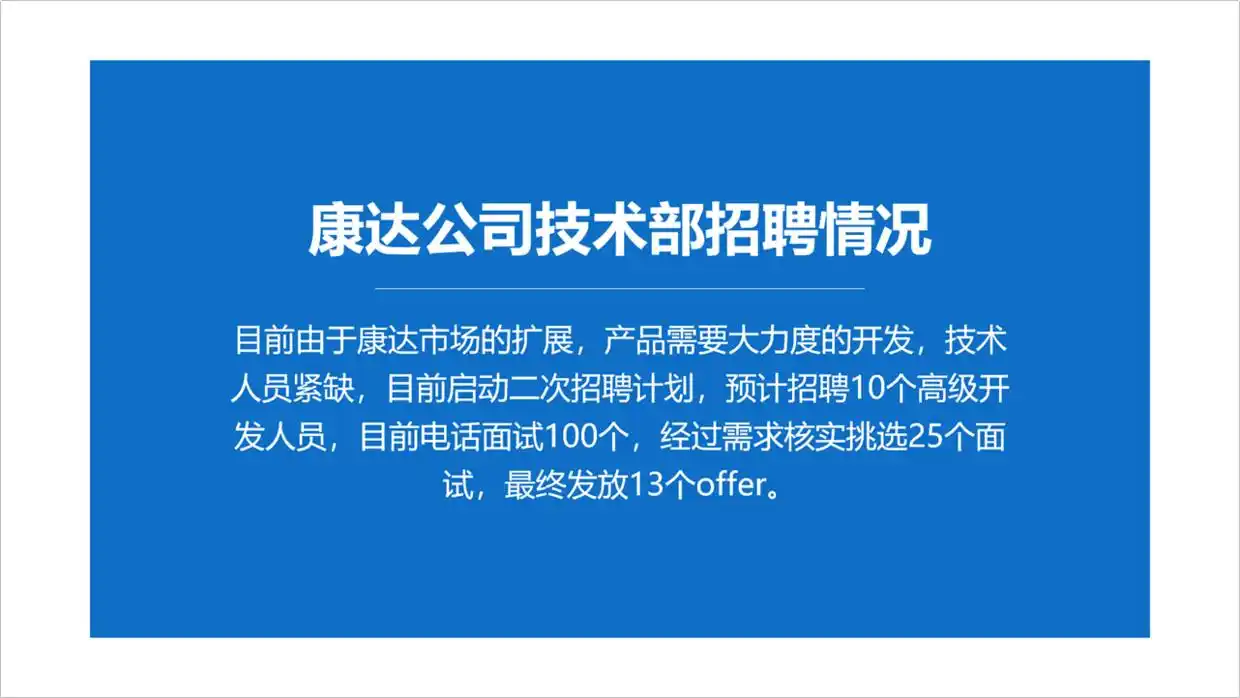 康达公司技术部招聘情况

目前由于康达市场的扩展，产品需要大力度的开发，技术人员紧缺，目前启动二次招聘计划，预计招聘10个高级开发人员，目前电话面试100个，经过需求核实挑选25个面试，最终发放13个offer。